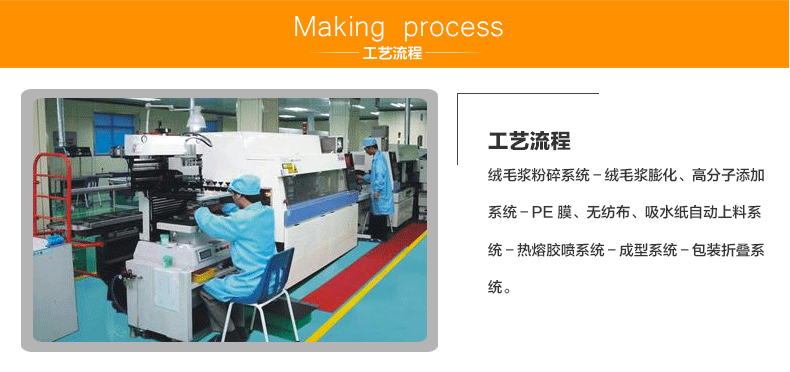 Making process
工艺流程

工艺流程

绒毛浆粉碎系统－绒毛浆膨化、高分子添加系统－PE 膜、无纺布、吸水纸自动上料系统－热熔胶喷系统－成型系统－包装折叠系统。